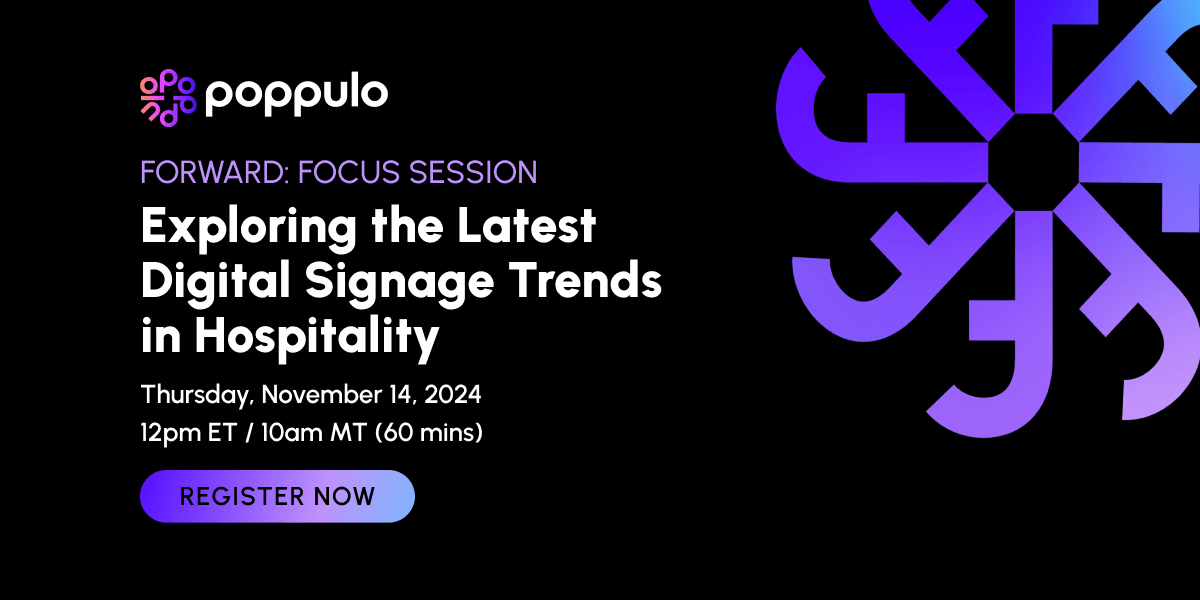 poppulo

FORWARD: FOCUS SESSION

Exploring the Latest Digital Signage Trends in Hospitality

Thursday, November 14, 2024
12pm ET / 10am MT (60 mins)

REGISTER NOW